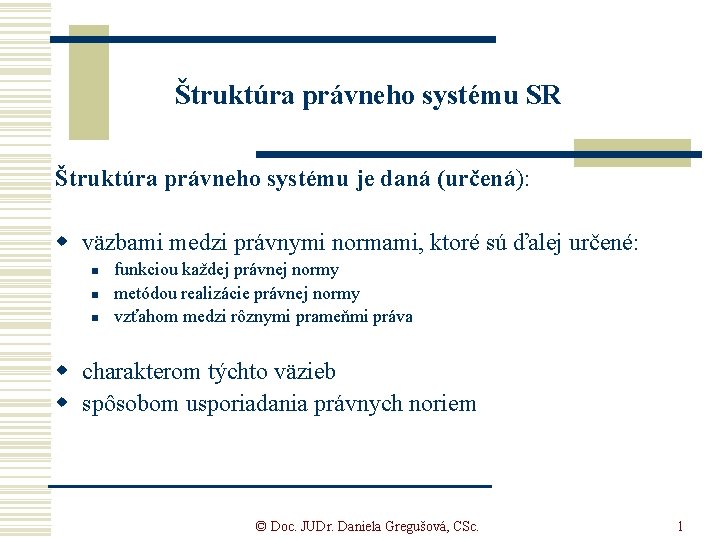 Štruktúra právneho systému SR

Štruktúra právneho systému je daná (určená):

- väzbami medzi právnymi normami, ktoré sú ďalej určené:
  - funkciou každej právnej normy
  - metódou realizácie právnej normy
  - vzťahom medzi rôznymi prameňmi práva

- charakterom týchto väzieb
- spôsobom usporiadania právnych noriem

© Doc. JUDr. Daniela Gregušová, CSc.

1